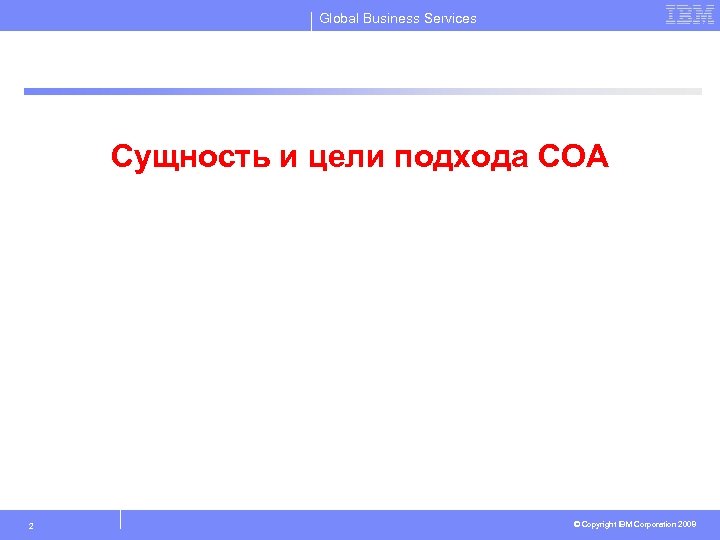 Global Business Services

IBM

Сущность и цели подхода СОА

2

© Copyright IBM Corporation 2009